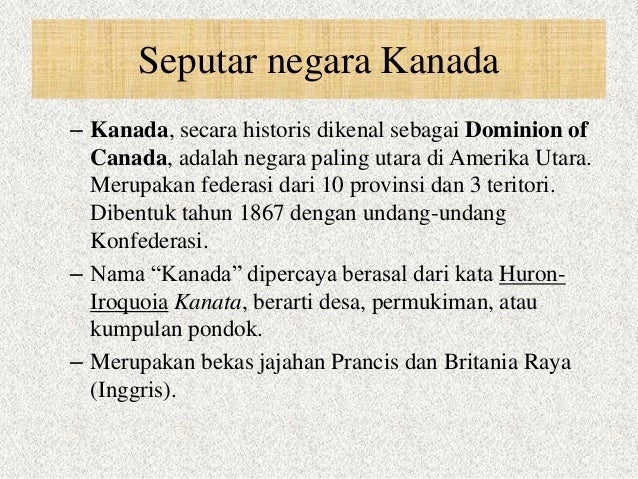 Seputar negara Kanada

– Kanada, secara historis dikenal sebagai Dominion of Canada, adalah negara paling utara di Amerika Utara. Merupakan federasi dari 10 provinsi dan 3 teritori. Dibentuk tahun 1867 dengan undang-undang Konfederasi.

– Nama “Kanada” dipercaya berasal dari kata Huron-Iroquoia Kanata, berarti desa, permukiman, atau kumpulan pondok.

– Merupakan bekas jajahan Prancis dan Britania Raya (Inggris).